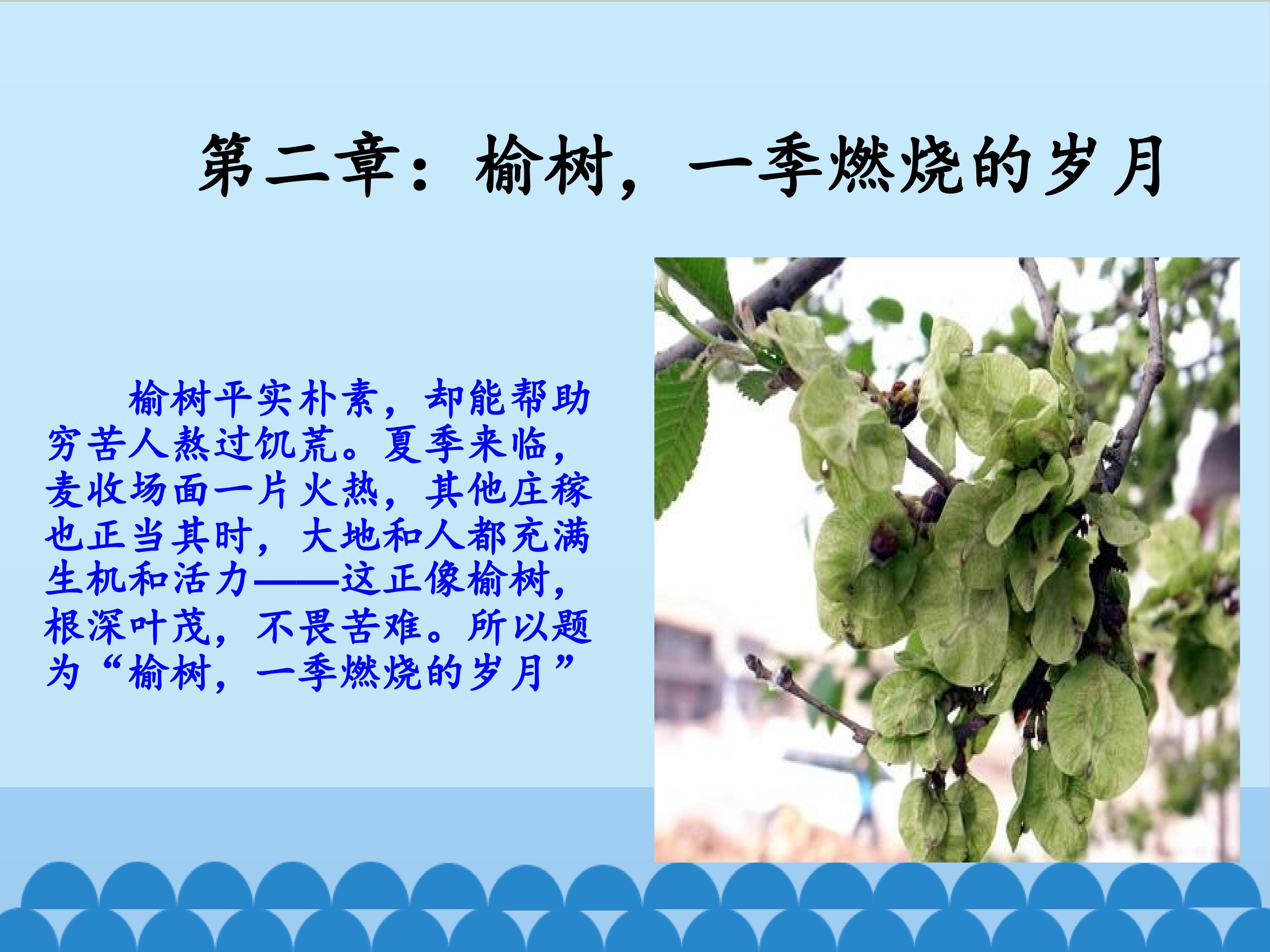 第二章：榆树，一季燃烧的岁月

榆树平实朴素，却能帮助穷苦人熬过饥荒。夏季来临，麦收场面一片火热，其他庄稼也正当其时，大地和人都充满生机和活力——这正像榆树，根深叶茂，不畏苦难。所以题为“榆树，一季燃烧的岁月”